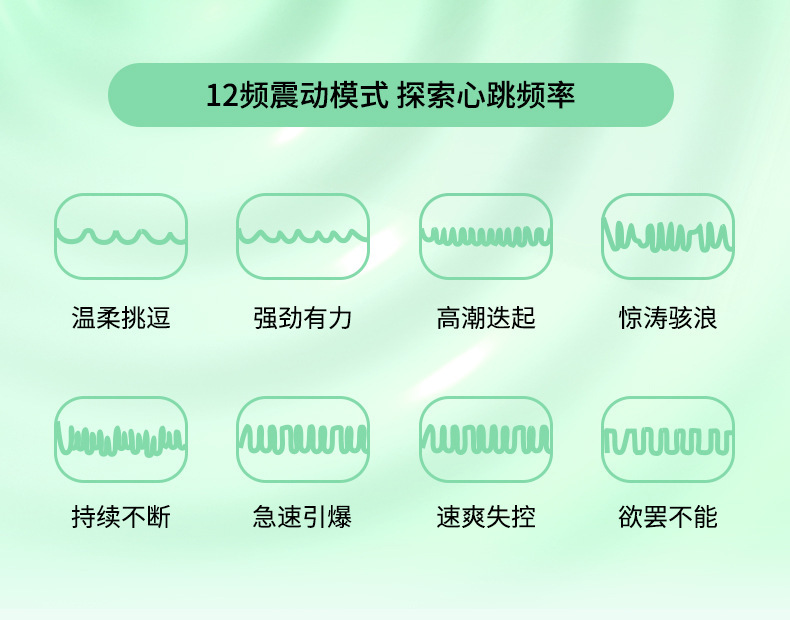 12频震动模式 探索心跳频率

温柔挑逗

强劲有力

高潮迭起

惊涛骇浪

持续不断

急速引爆

速爽失控

欲罢不能